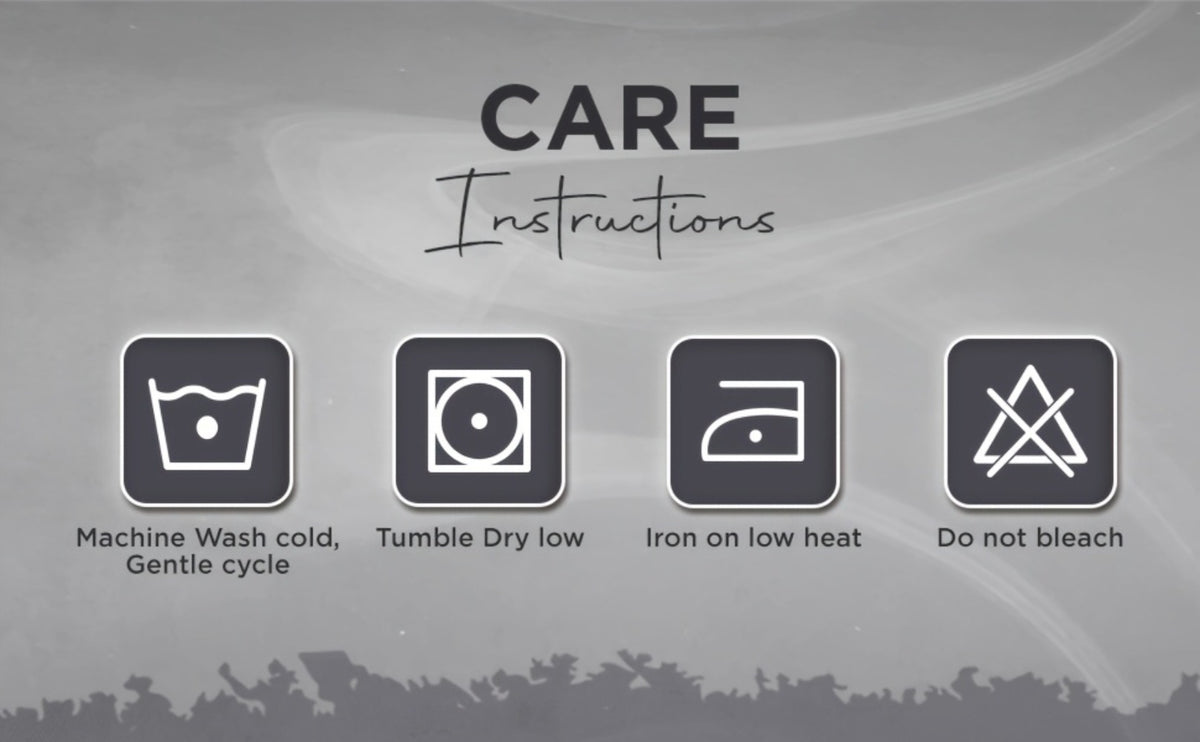 CARE
Instructions

Machine Wash cold, Gentle cycle

Tumble Dry low

Iron on low heat

Do not bleach